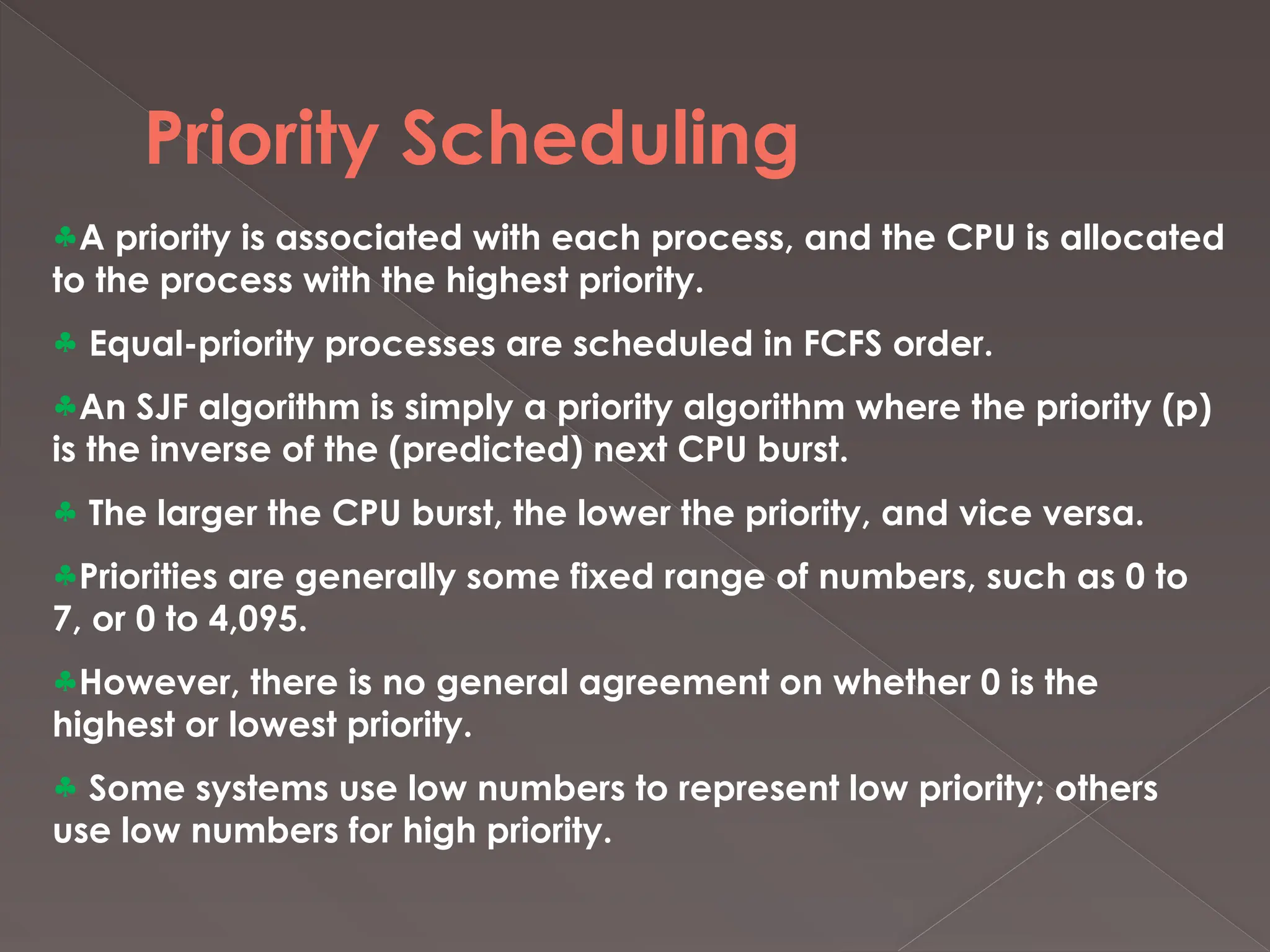 Priority Scheduling

♣A priority is associated with each process, and the CPU is allocated to the process with the highest priority.

♣ Equal-priority processes are scheduled in FCFS order.

♣An SJF algorithm is simply a priority algorithm where the priority (p) is the inverse of the (predicted) next CPU burst.

♣ The larger the CPU burst, the lower the priority, and vice versa.

♣Priorities are generally some fixed range of numbers, such as 0 to 7, or 0 to 4,095.

♣However, there is no general agreement on whether 0 is the highest or lowest priority.

♣ Some systems use low numbers to represent low priority; others use low numbers for high priority.